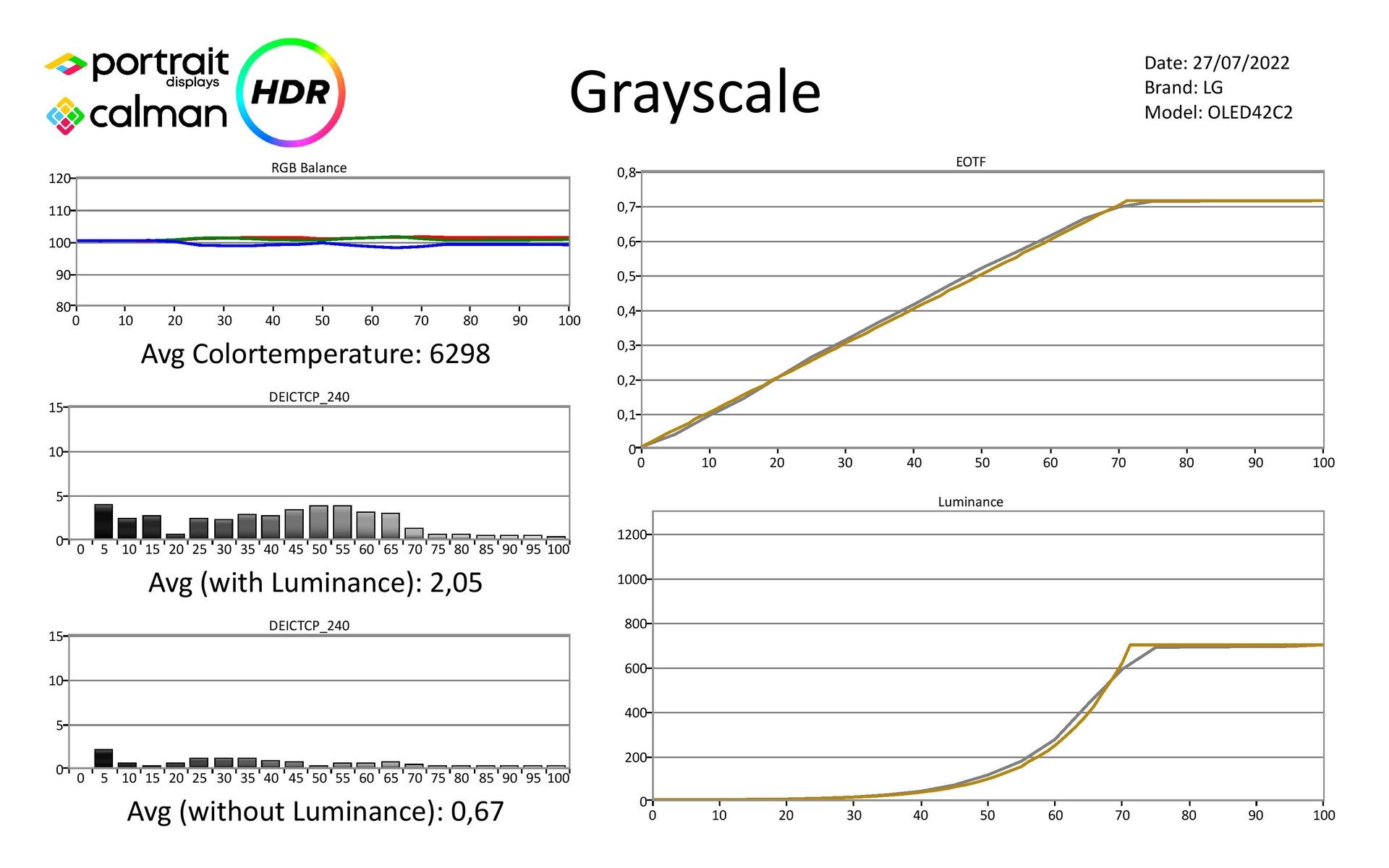 portrait displays
calman
HDR

Grayscale

Date: 27/07/2022
Brand: LG
Model: OLED42C2

RGB Balance
120
110
100
90
80
0 10 20 30 40 50 60 70 80 90 100

Avg Colortemperature: 6298

DEICTCP_240
15
10
5
0
0 5 10 15 20 25 30 35 40 45 50 55 60 65 70 75 80 85 90 95 100

Avg (with Luminance): 2,05

DEICTCP_240
15
10
5
0
0 5 10 15 20 25 30 35 40 45 50 55 60 65 70 75 80 85 90 95 100

Avg (without Luminance): 0,67

EOTF
0,8
0,7
0,6
0,5
0,4
0,3
0,2
0,1
0
0 10 20 30 40 50 60 70 80 90 100

Luminance
1200
1000
800
600
400
200
0
0 10 20 30 40 50 60 70 80 90 100